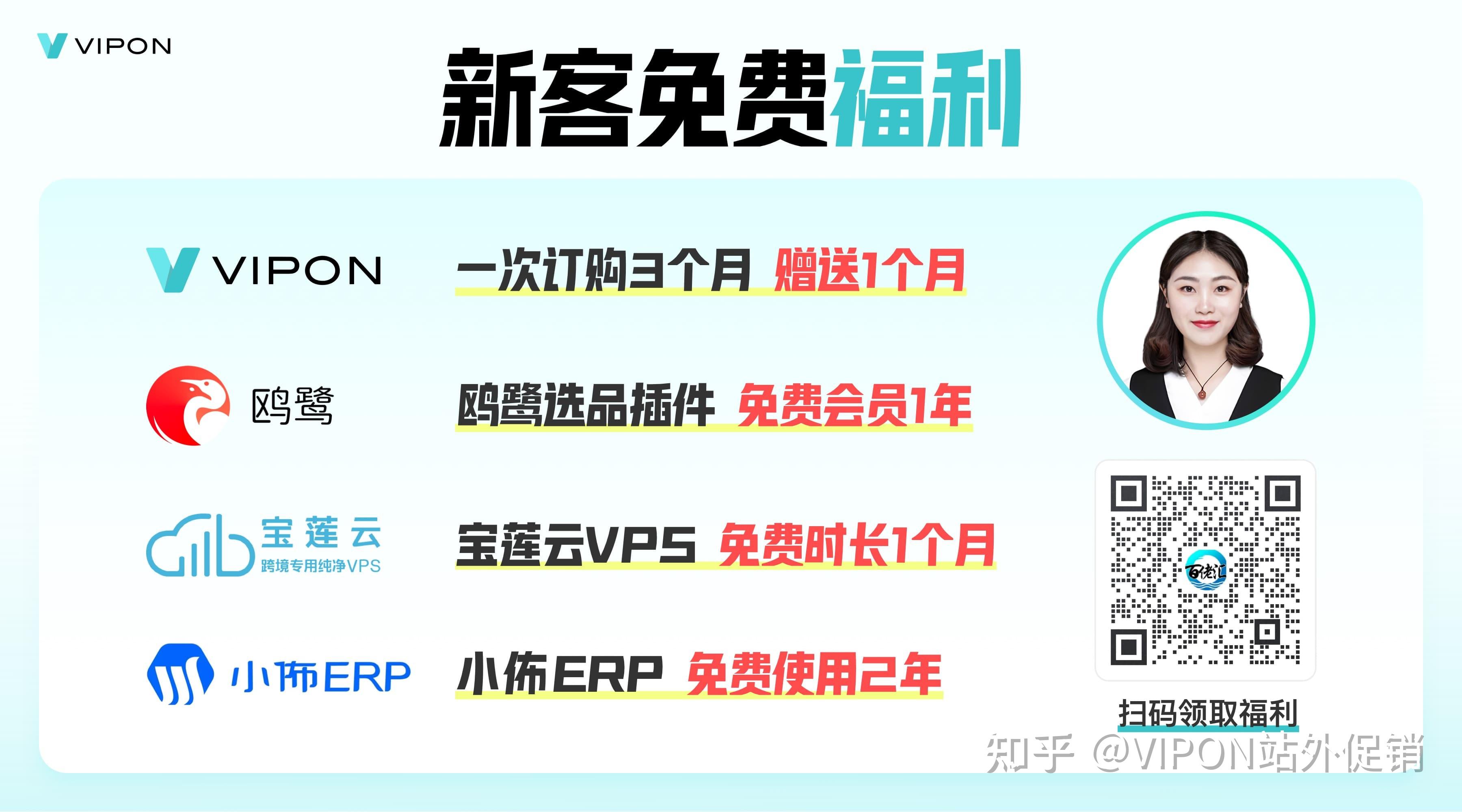 VIPON

新客免费福利

VIPON 一次订购3个月 赠送1个月

鸥鹭 鸥鹭选品插件 免费会员1年

宝莲云 跨境专用纯净VPS 宝莲云VPS 免费时长1个月

小佈ERP 小佈ERP 免费使用2年

百佬汇

扫码领取福利

知乎 @VIPON站外促销